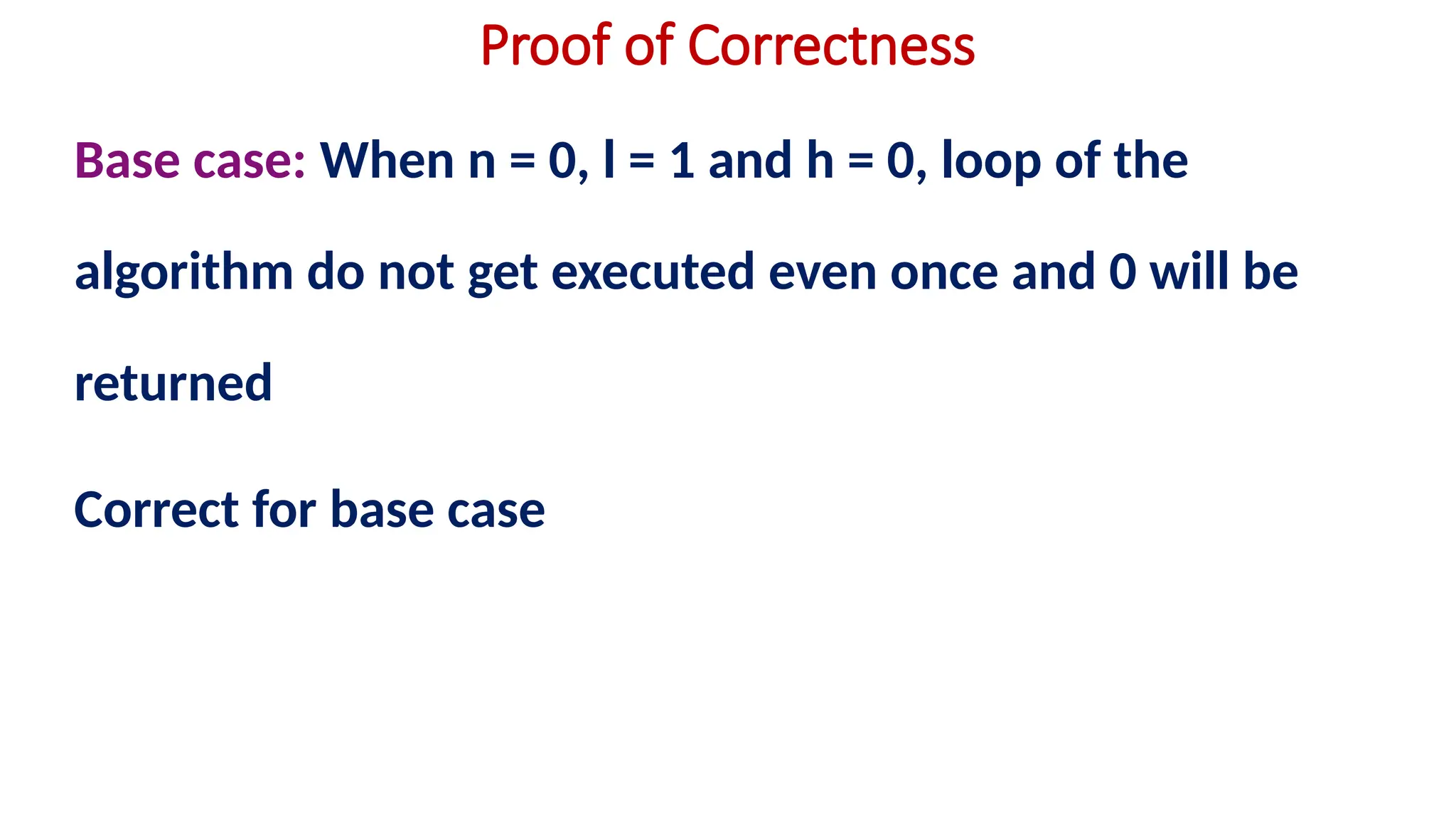 Proof of Correctness

Base case: When n = 0, l = 1 and h = 0, loop of the algorithm do not get executed even once and 0 will be returned

Correct for base case